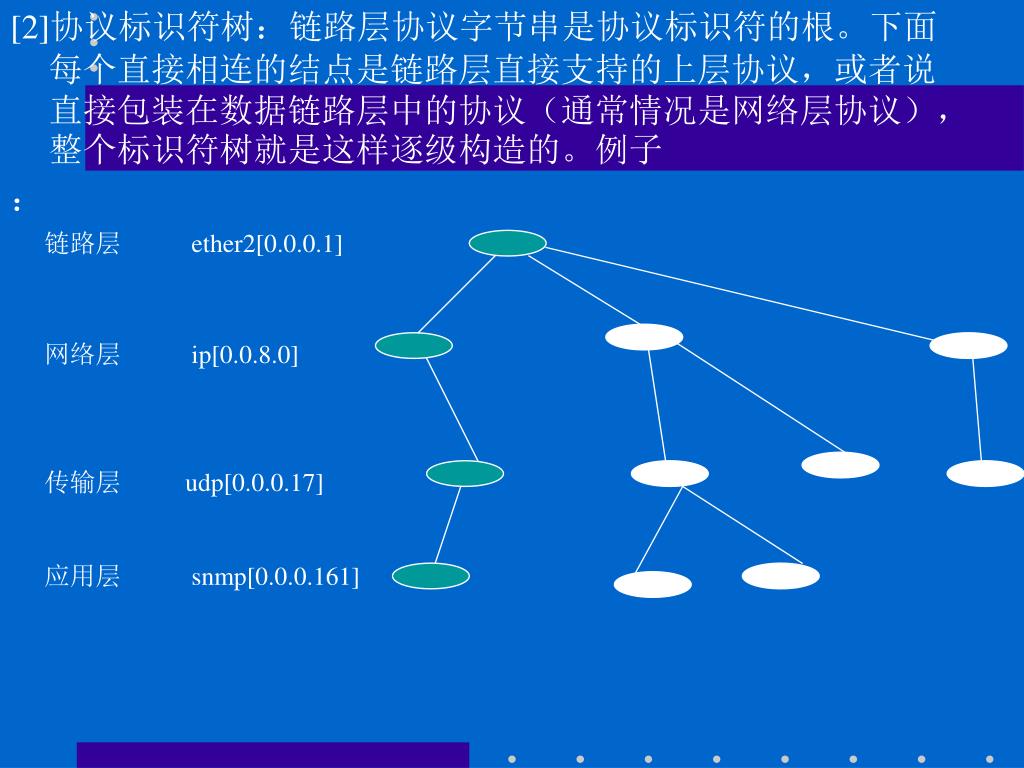 [2]协议标识符树：链路层协议字节串是协议标识符的根。下面每个直接相连的结点是链路层直接支持的上层协议，或者说直接包装在数据链路层中的协议（通常情况是网络层协议），整个标识符树就是这样逐级构造的。例子：

链路层 ether2[0.0.0.1]

网络层 ip[0.0.8.0]

传输层 udp[0.0.0.17]

应用层 snmp[0.0.0.161]